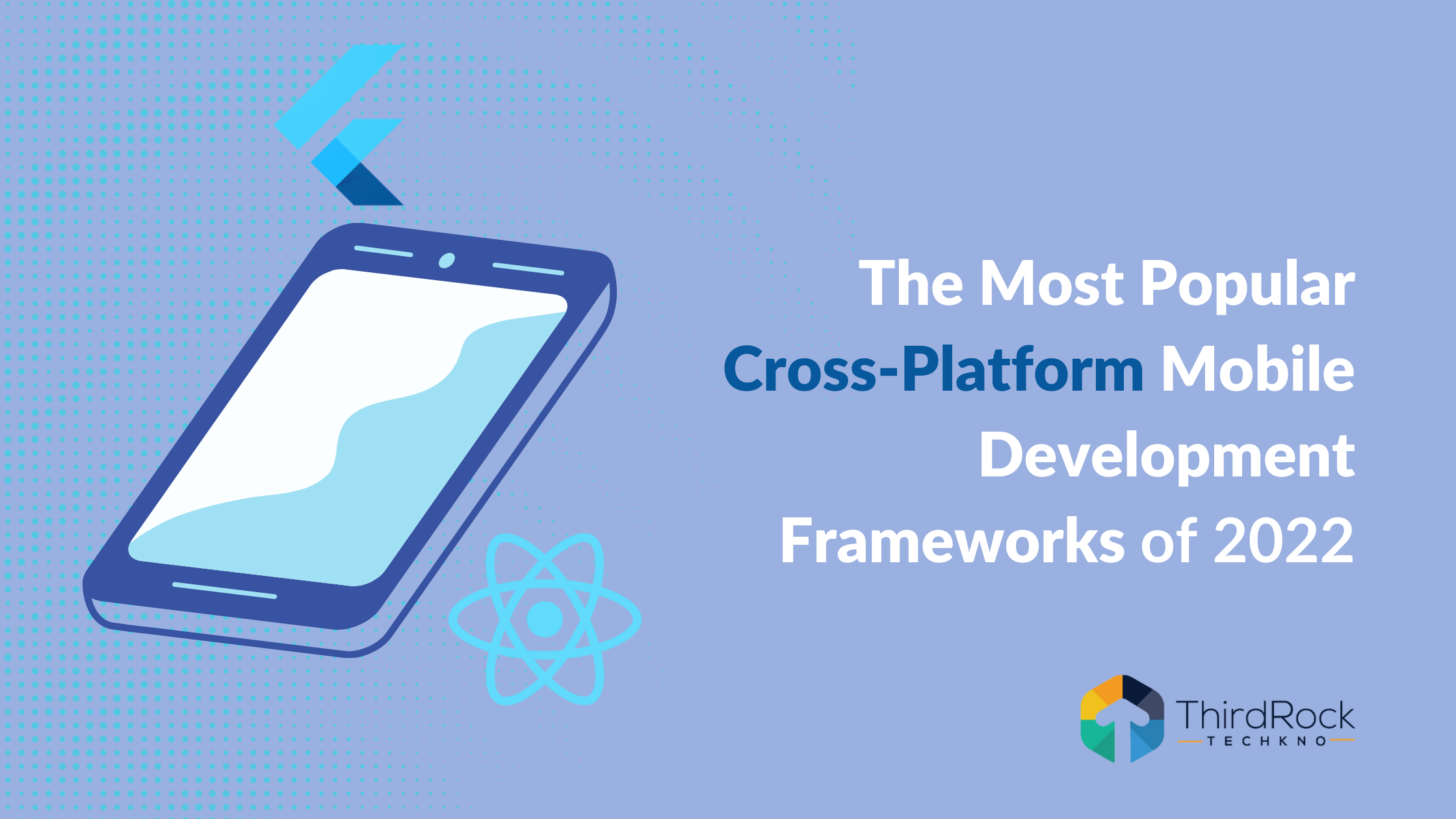 The Most Popular Cross-Platform Mobile Development Frameworks of 2022

ThirdRock
TECHKNO